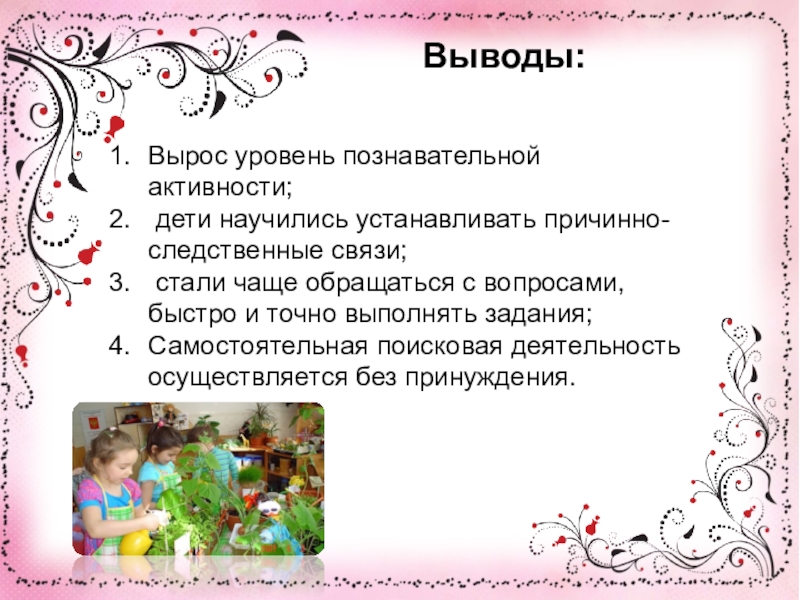 Выводы:

1. Вырос уровень познавательной активности;
2. дети научились устанавливать причинно-следственные связи;
3. стали чаще обращаться с вопросами, быстро и точно выполнять задания;
4. Самостоятельная поисковая деятельность осуществляется без принуждения.